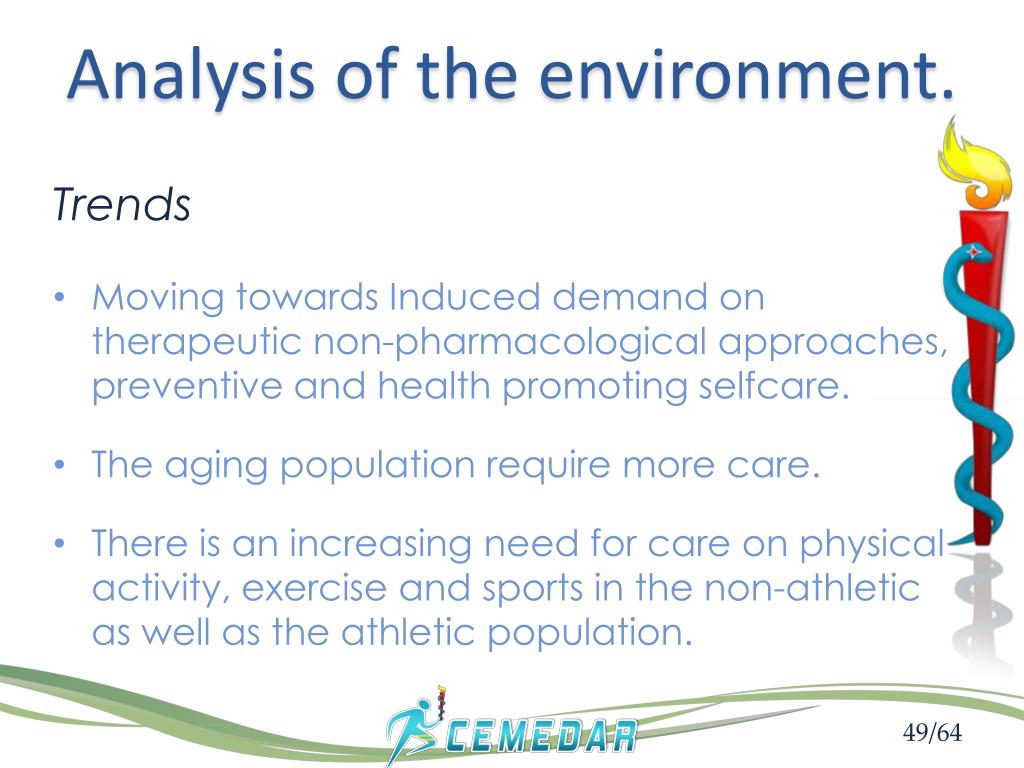 Analysis of the environment.

Trends

• Moving towards Induced demand on therapeutic non-pharmacological approaches, preventive and health promoting selfcare.

• The aging population require more care.

• There is an increasing need for care on physical activity, exercise and sports in the non-athletic as well as the athletic population.

CEMEDAR

49/64